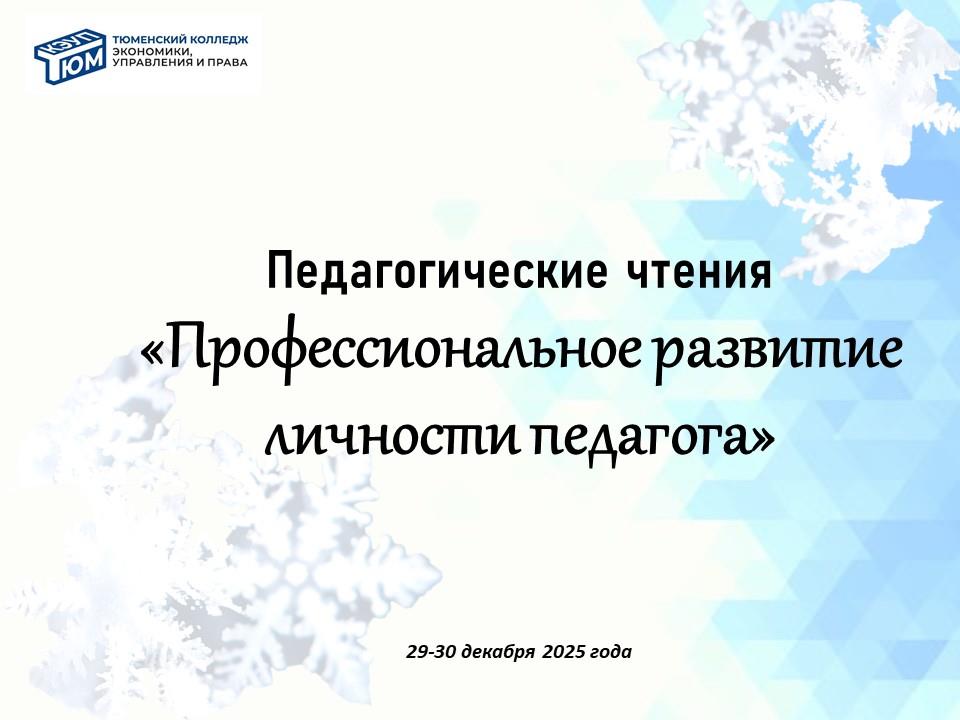 КЭУП ТЮМ
ТЮМЕНСКИЙ КОЛЛЕДЖ ЭКОНОМИКИ, УПРАВЛЕНИЯ И ПРАВА

Педагогические чтения
«Профессиональное развитие личности педагога»

29-30 декабря 2025 года